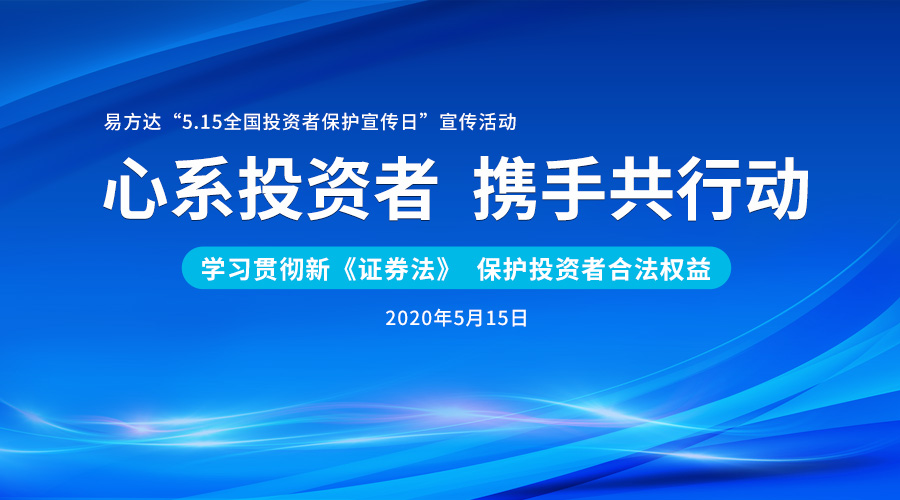 易方达“5.15全国投资者保护宣传日”宣传活动

心系投资者 携手共行动

学习贯彻新《证券法》 保护投资者合法权益

2020年5月15日